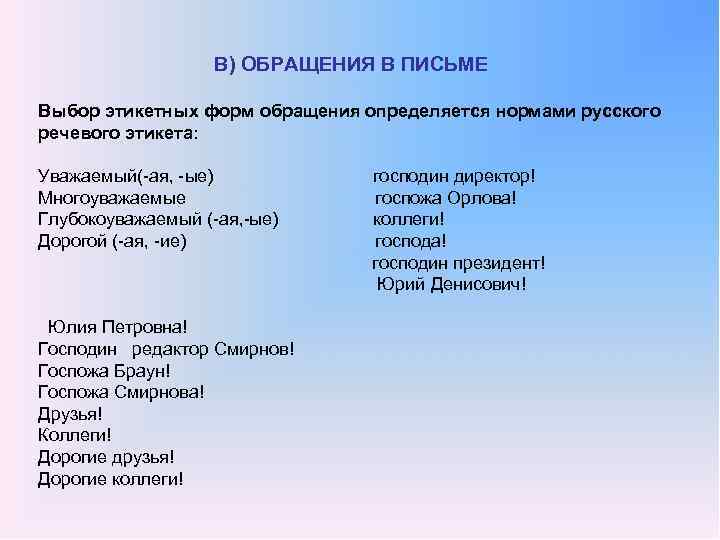 В) ОБРАЩЕНИЯ В ПИСЬМЕ

Выбор этикетных форм обращения определяется нормами русского речевого этикета:

Уважаемый(-ая, -ые)
Многоуважаемые
Глубокоуважаемый (-ая,-ые)
Дорогой (-ая, -ие)

господин директор!
госпожа Орлова!
коллеги!
господа!
господин президент!
Юрий Денисович!

Юлия Петровна!
Господин редактор Смирнов!
Госпожа Браун!
Госпожа Смирнова!
Друзья!
Коллеги!
Дорогие друзья!
Дорогие коллеги!